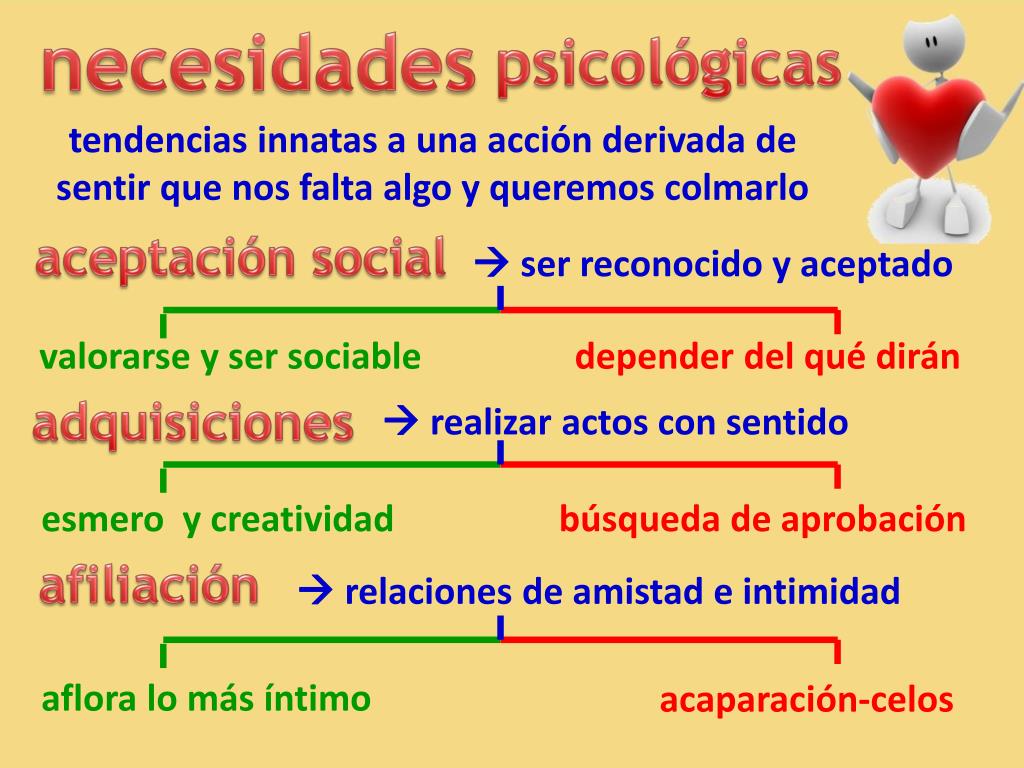 necesidades psicológicas

tendencias innatas a una acción derivada de sentir que nos falta algo y queremos colmarlo

aceptación social → ser reconocido y aceptado

valorarse y ser sociable

depender del qué dirán

adquisiciones → realizar actos con sentido

esmero y creatividad

búsqueda de aprobación

afiliación → relaciones de amistad e intimidad

aflora lo más íntimo

acaparación-celos